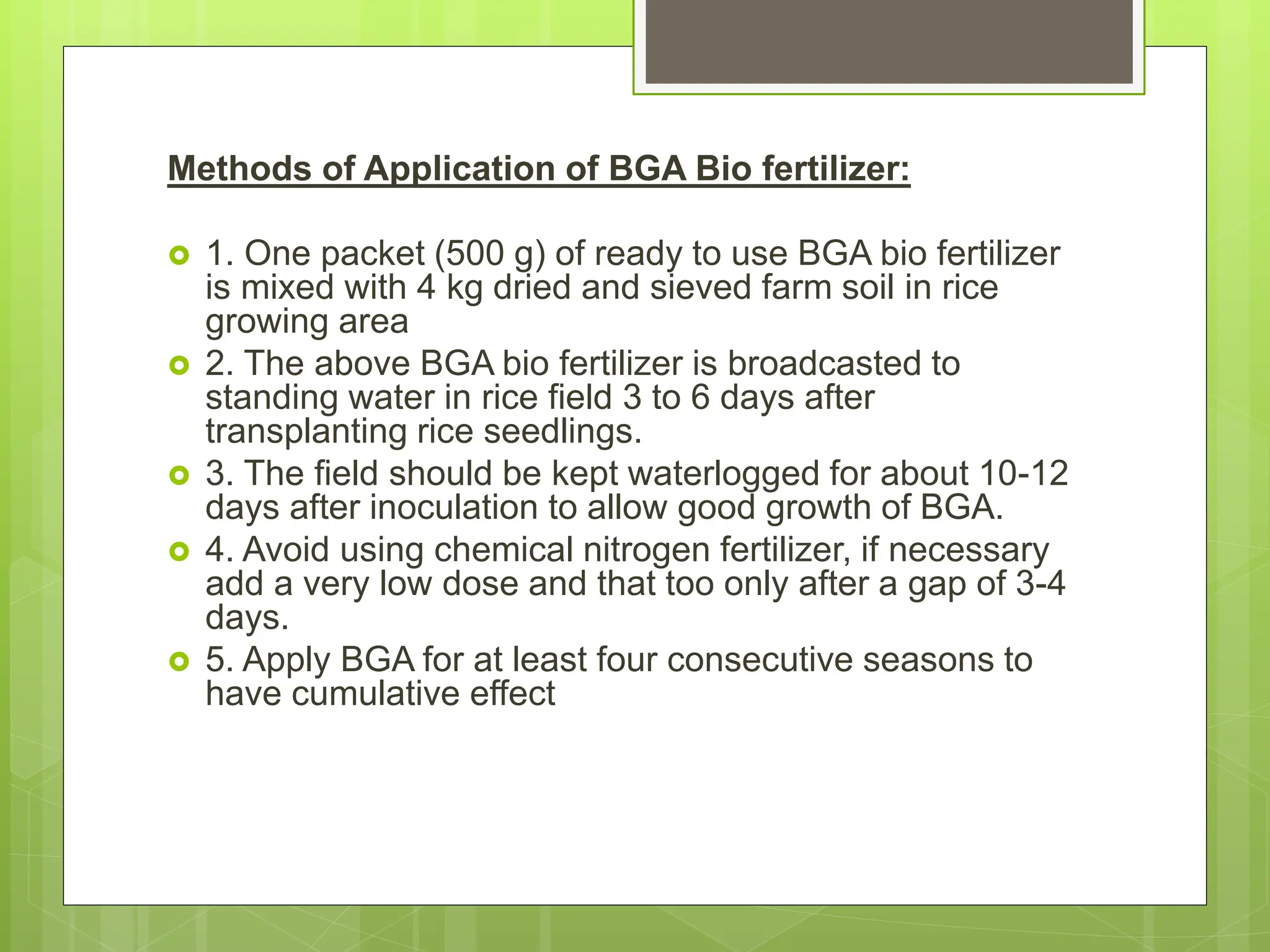 Methods of Application of BGA Bio fertilizer:

1. One packet (500 g) of ready to use BGA bio fertilizer is mixed with 4 kg dried and sieved farm soil in rice growing area

2. The above BGA bio fertilizer is broadcasted to standing water in rice field 3 to 6 days after transplanting rice seedlings.

3. The field should be kept waterlogged for about 10-12 days after inoculation to allow good growth of BGA.

4. Avoid using chemical nitrogen fertilizer, if necessary add a very low dose and that too only after a gap of 3-4 days.

5. Apply BGA for at least four consecutive seasons to have cumulative effect